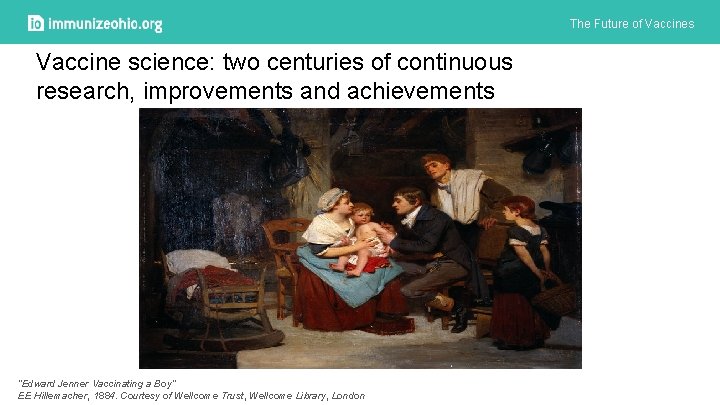 io immunizeohio.org

The Future of Vaccines

Vaccine science: two centuries of continuous research, improvements and achievements

"Edward Jenner Vaccinating a Boy"
EE Hillemacher, 1884. Courtesy of Wellcome Trust, Wellcome Library, London